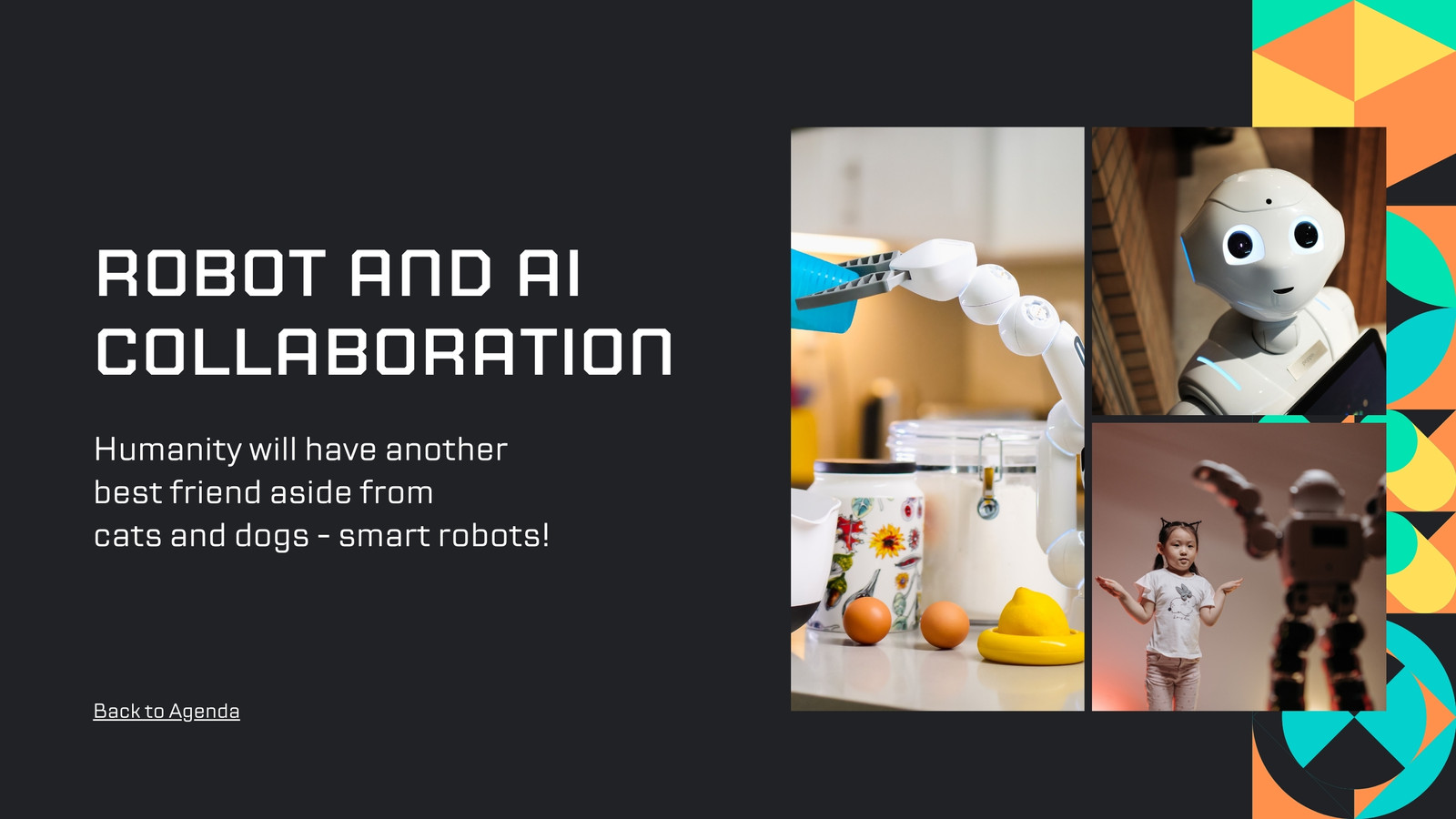 ROBOT AND AI COLLABORATION

Humanity will have another best friend aside from cats and dogs - smart robots!

Back to Agenda